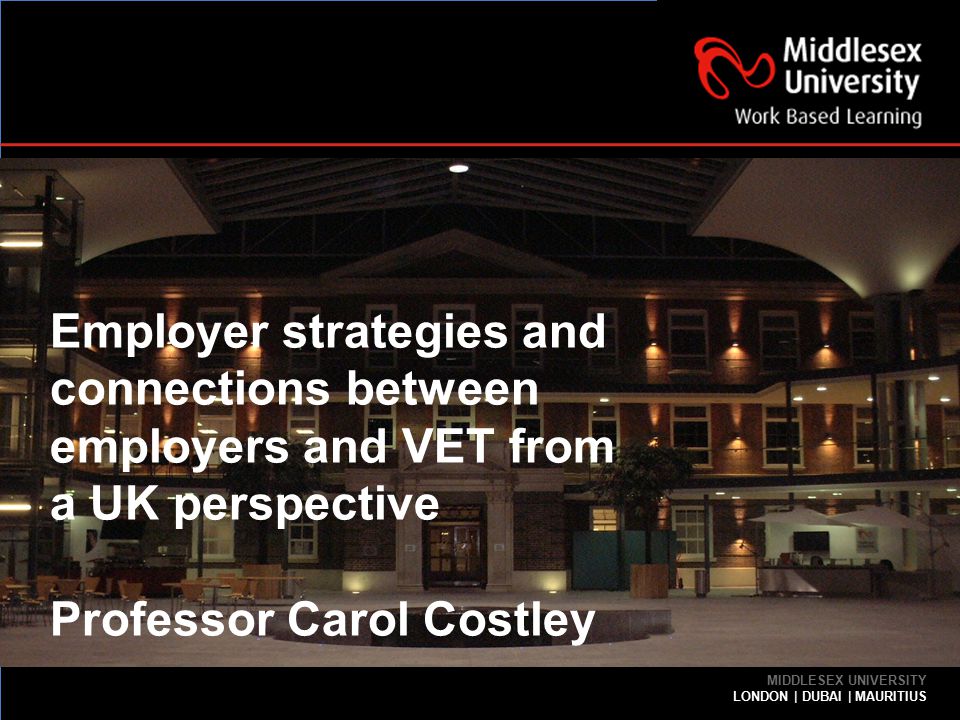 Middlesex University
Work Based Learning

Employer strategies and connections between employers and VET from a UK perspective

Professor Carol Costley

MIDDLESEX UNIVERSITY
LONDON | DUBAI | MAURITIUS